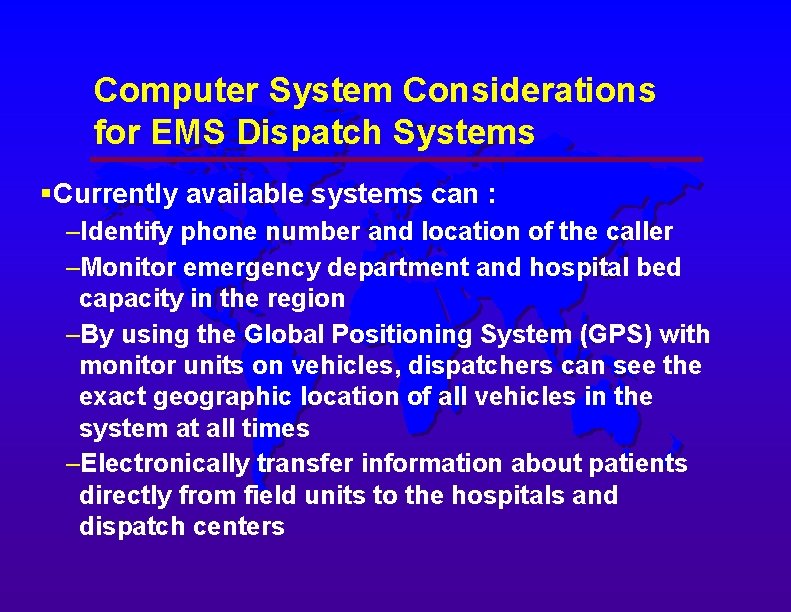 Computer System Considerations for EMS Dispatch Systems

▪Currently available systems can :

–Identify phone number and location of the caller

–Monitor emergency department and hospital bed capacity in the region

–By using the Global Positioning System (GPS) with monitor units on vehicles, dispatchers can see the exact geographic location of all vehicles in the system at all times

–Electronically transfer information about patients directly from field units to the hospitals and dispatch centers